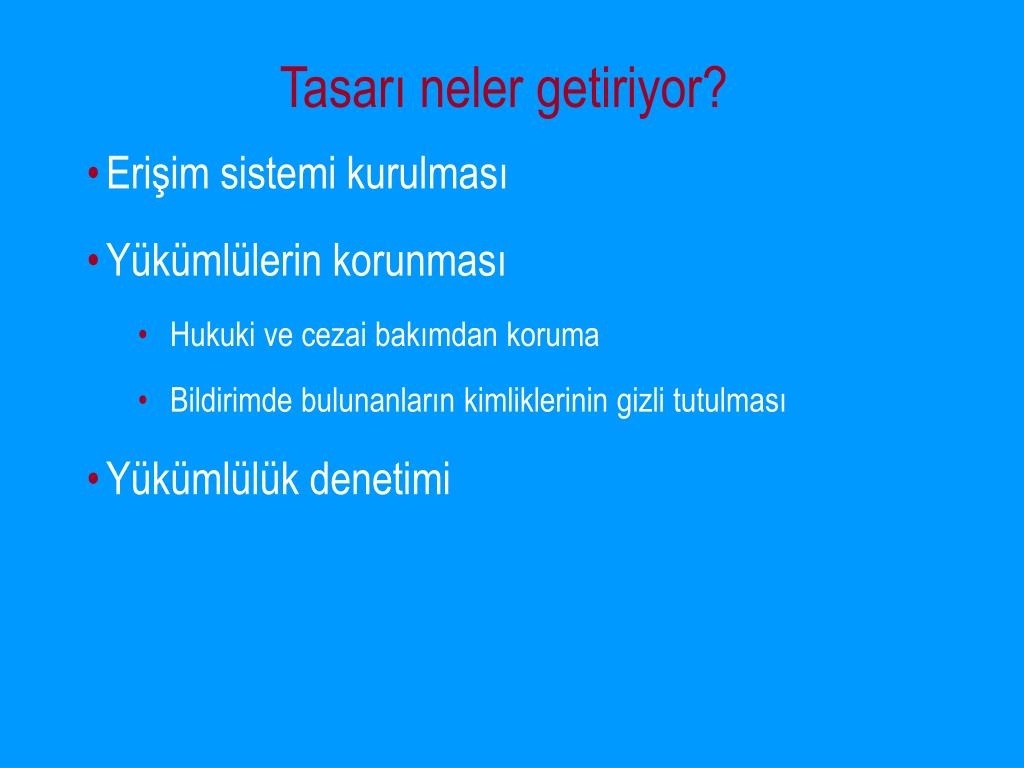 Tasarı neler getiriyor?

• Erişim sistemi kurulması

• Yükümlülerin korunması

• Hukuki ve cezai bakımdan koruma

• Bildirimde bulunanların kimliklerinin gizli tutulması

• Yükümlülük denetimi